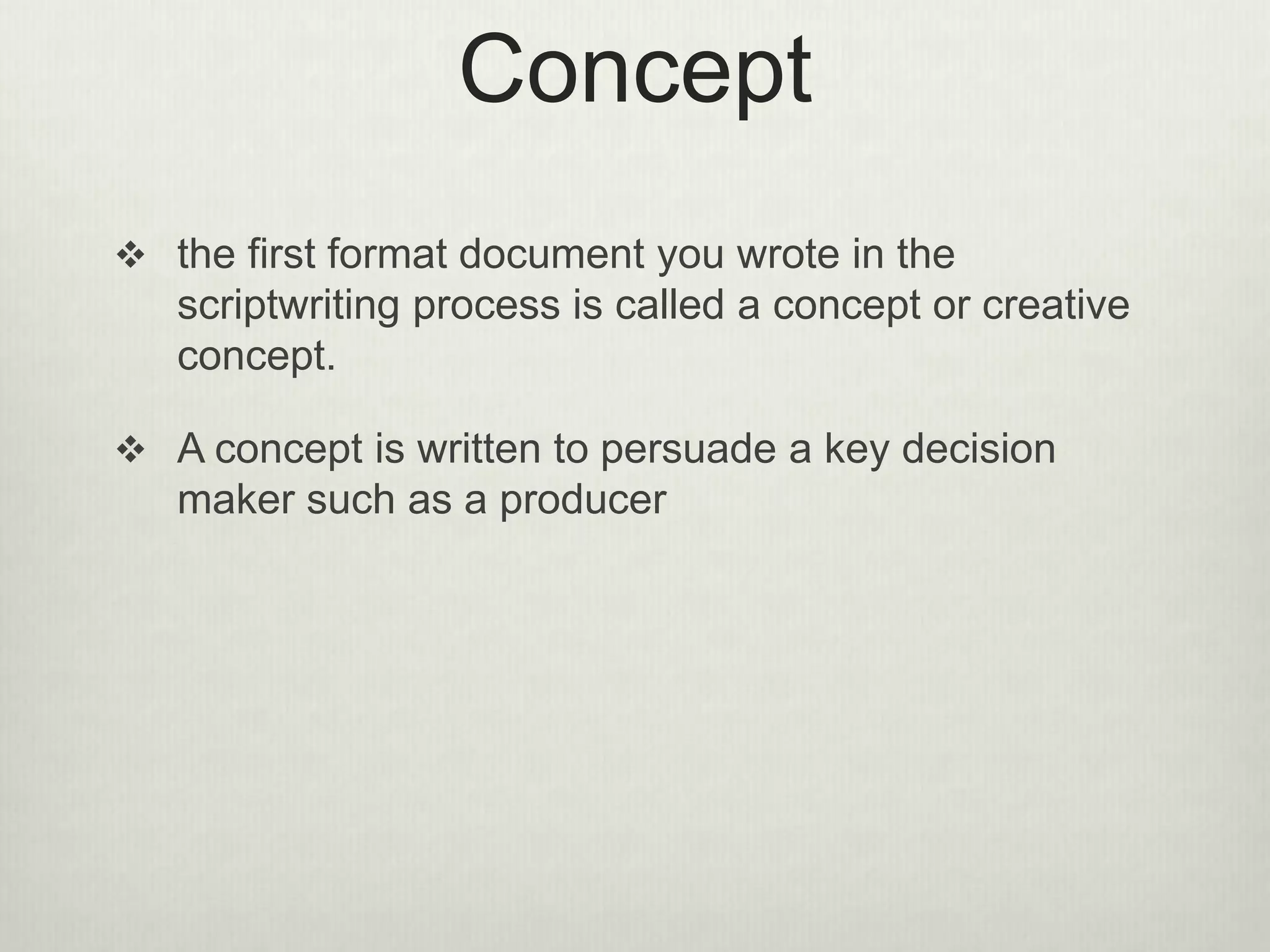 Concept

❖ the first format document you wrote in the scriptwriting process is called a concept or creative concept.

❖ A concept is written to persuade a key decision maker such as a producer